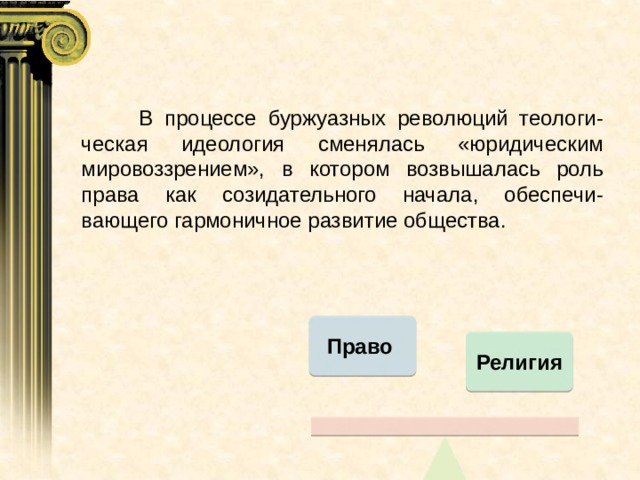 В процессе буржуазных революций теологическая идеология сменялась «юридическим мировоззрением», в котором возвышалась роль права как созидательного начала, обеспечивающего гармоничное развитие общества.

Право

Религия